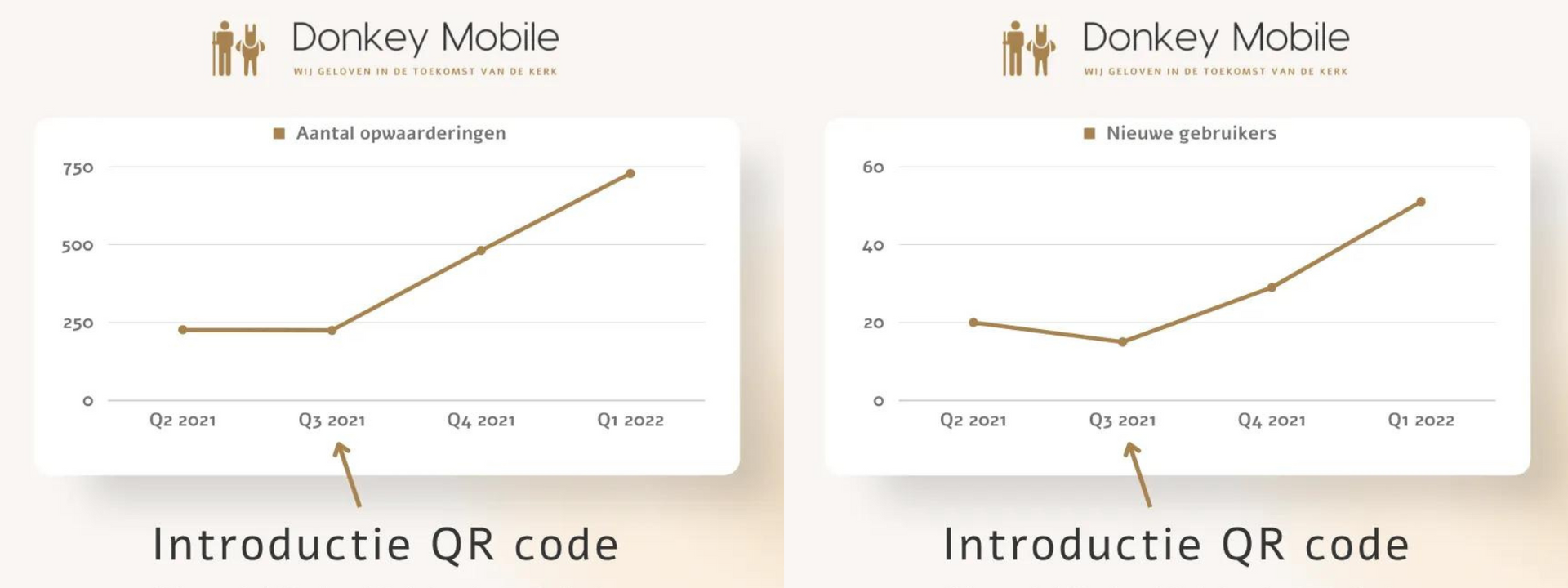 Donkey Mobile
WIJ GELOVEN IN DE TOEKOMST VAN DE KERK

Aantal opwaarderingen

750
500
250
0

Q2 2021
Q3 2021
Q4 2021
Q1 2022

Introductie QR code

Donkey Mobile
WIJ GELOVEN IN DE TOEKOMST VAN DE KERK

Nieuwe gebruikers

60
40
20
0

Q2 2021
Q3 2021
Q4 2021
Q1 2022

Introductie QR code